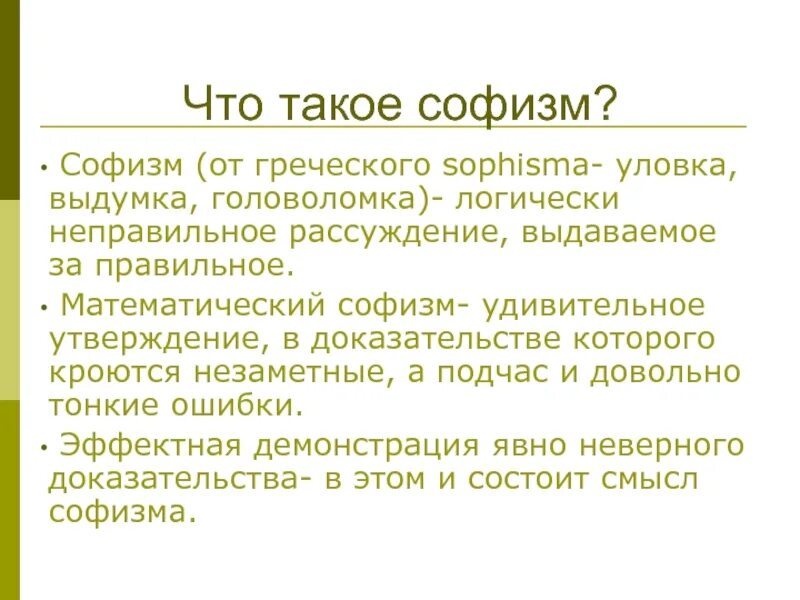 Что такое софизм?

• Софизм (от греческого sophisma- уловка, выдумка, головоломка)- логически неправильное рассуждение, выдаваемое за правильное.

• Математический софизм- удивительное утверждение, в доказательстве которого кроются незаметные, а подчас и довольно тонкие ошибки.

• Эффектная демонстрация явно неверного доказательства- в этом и состоит смысл софизма.